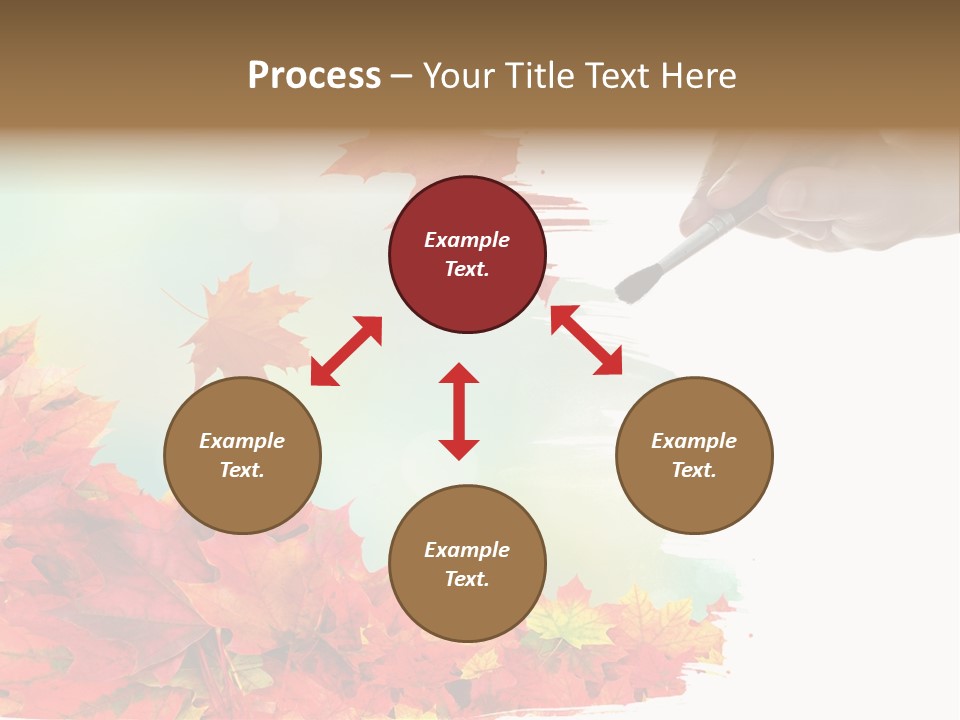 Process – Your Title Text Here

Example Text.

Example Text.

Example Text.

Example Text.